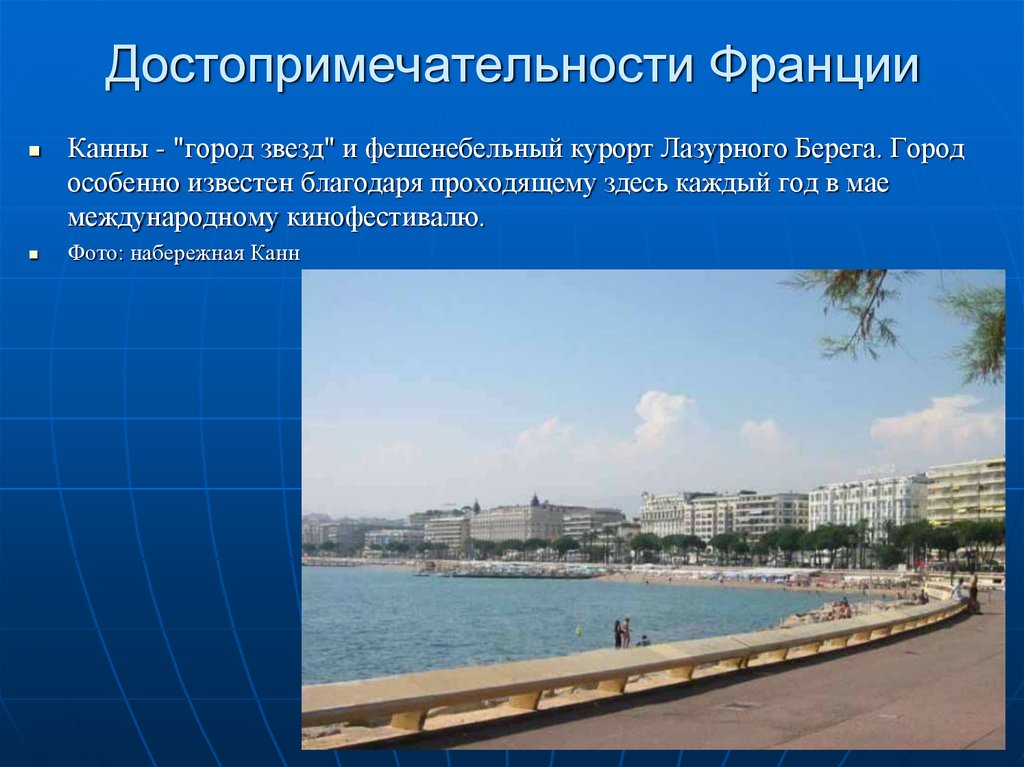 Достопримечательности Франции

Канны - "город звезд" и фешенебельный курорт Лазурного Берега. Город особенно известен благодаря проходящему здесь каждый год в мае международному кинофестивалю.

Фото: набережная Канн